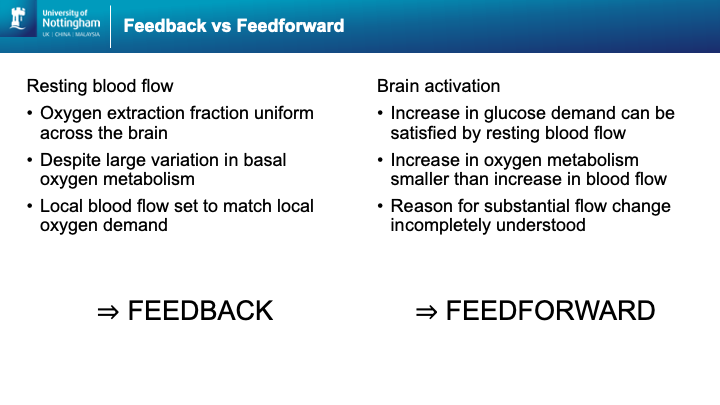 University of Nottingham
UK | CHINA | MALAYSIA

Feedback vs Feedforward

Resting blood flow
• Oxygen extraction fraction uniform across the brain
• Despite large variation in basal oxygen metabolism
• Local blood flow set to match local oxygen demand

⇒ FEEDBACK

Brain activation
• Increase in glucose demand can be satisfied by resting blood flow
• Increase in oxygen metabolism smaller than increase in blood flow
• Reason for substantial flow change incompletely understood

⇒ FEEDFORWARD